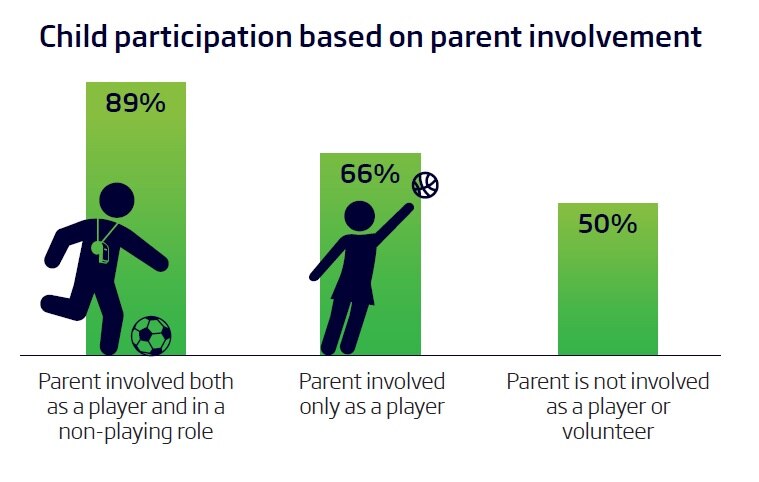 Child participation based on parent involvement

89%

66%

50%

Parent involved both as a player and in a non-playing role

Parent involved only as a player

Parent is not involved as a player or volunteer